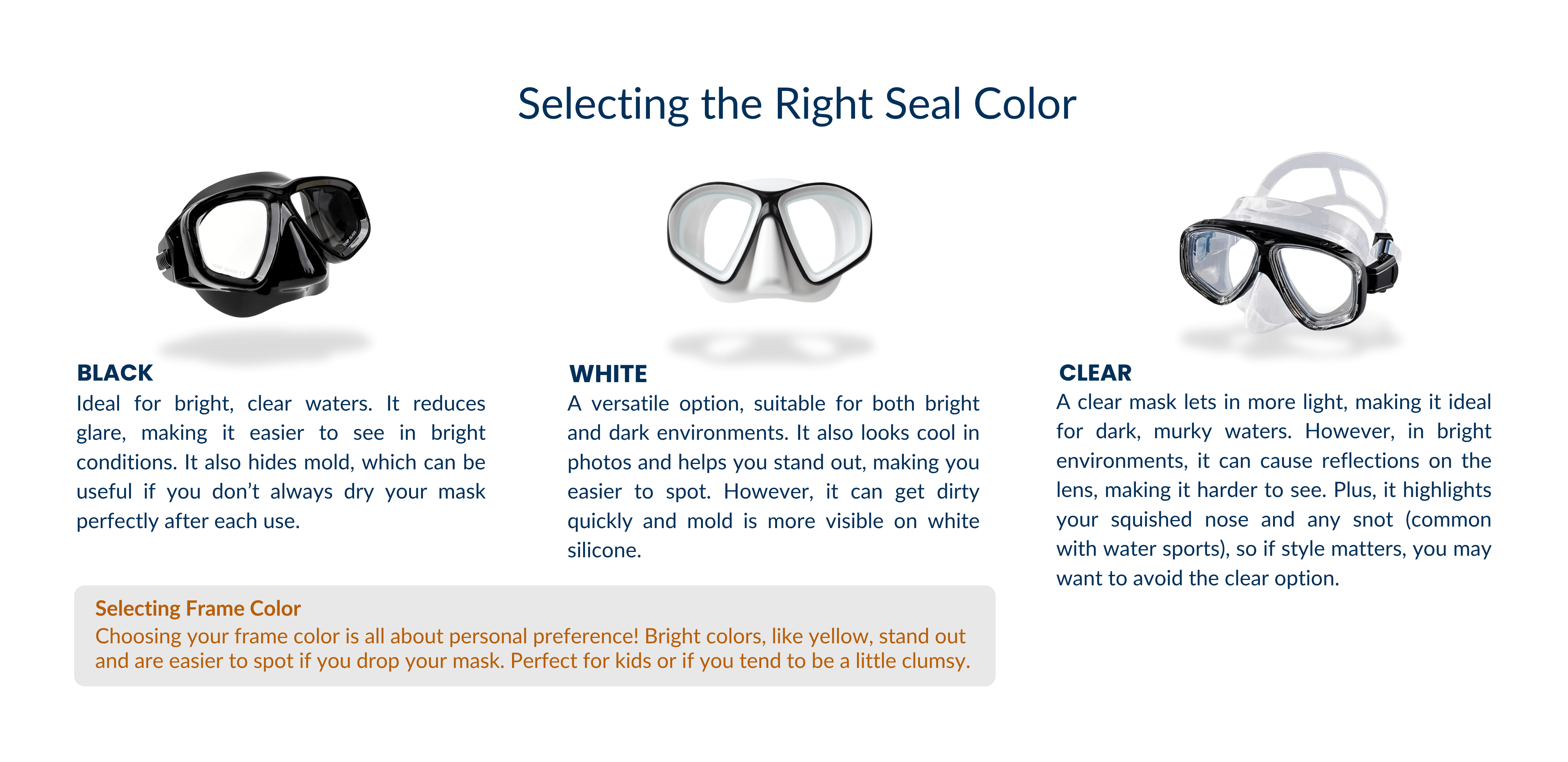 Selecting the Right Seal Color

BLACK
Ideal for bright, clear waters. It reduces glare, making it easier to see in bright conditions. It also hides mold, which can be useful if you don't always dry your mask perfectly after each use.

WHITE
A versatile option, suitable for both bright and dark environments. It also looks cool in photos and helps you stand out, making you easier to spot. However, it can get dirty quickly and mold is more visible on white silicone.

CLEAR
A clear mask lets in more light, making it ideal for dark, murky waters. However, in bright environments, it can cause reflections on the lens, making it harder to see. Plus, it highlights your squished nose and any snot (common with water sports), so if style matters, you may want to avoid the clear option.

Selecting Frame Color
Choosing your frame color is all about personal preference! Bright colors, like yellow, stand out and are easier to spot if you drop your mask. Perfect for kids or if you tend to be a little clumsy.